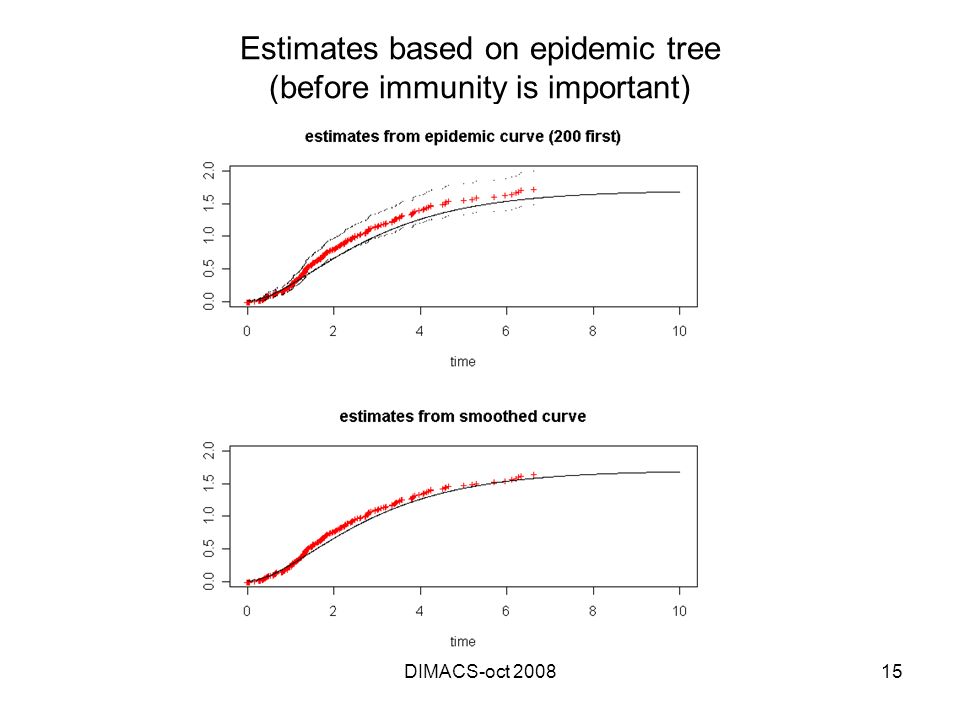 Estimates based on epidemic tree (before immunity is important)

estimates from epidemic curve (200 first)

0.0
0.5
1.0
1.5
2.0

0
2
4
6
8
10

time

estimates from smoothed curve

0.0
0.5
1.0
1.5
2.0

0
2
4
6
8
10

time

DIMACS-oct 2008

15